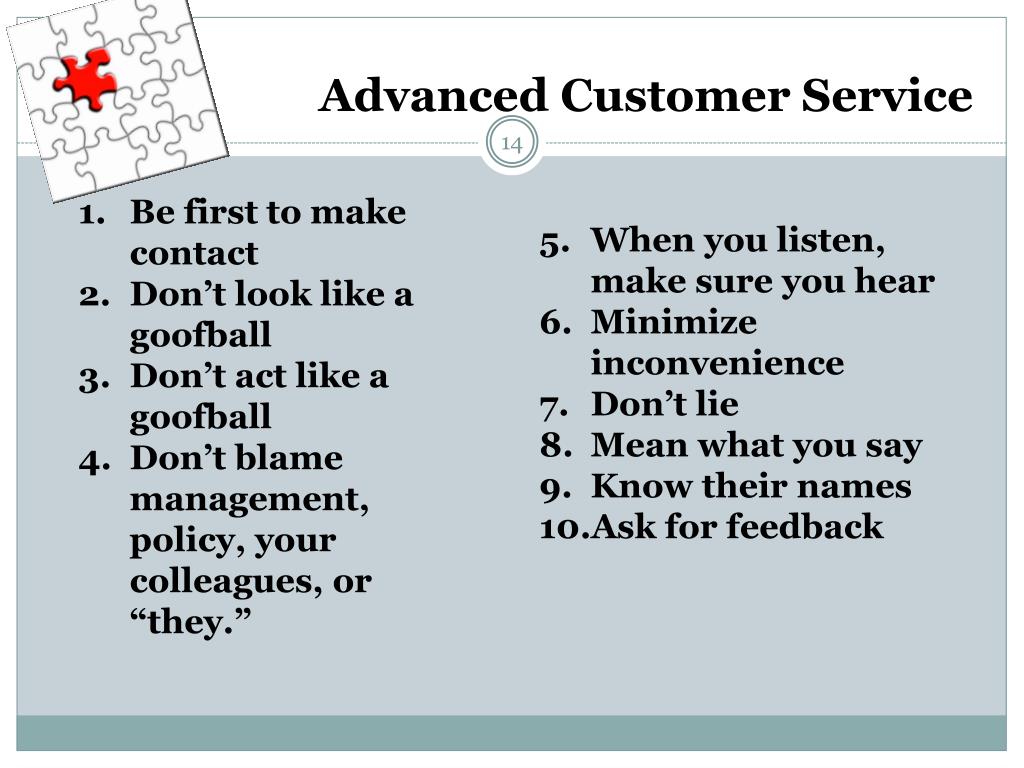 Advanced Customer Service

14

1. Be first to make contact
2. Don’t look like a goofball
3. Don’t act like a goofball
4. Don’t blame management, policy, your colleagues, or “they.”

5. When you listen, make sure you hear
6. Minimize inconvenience
7. Don’t lie
8. Mean what you say
9. Know their names
10. Ask for feedback